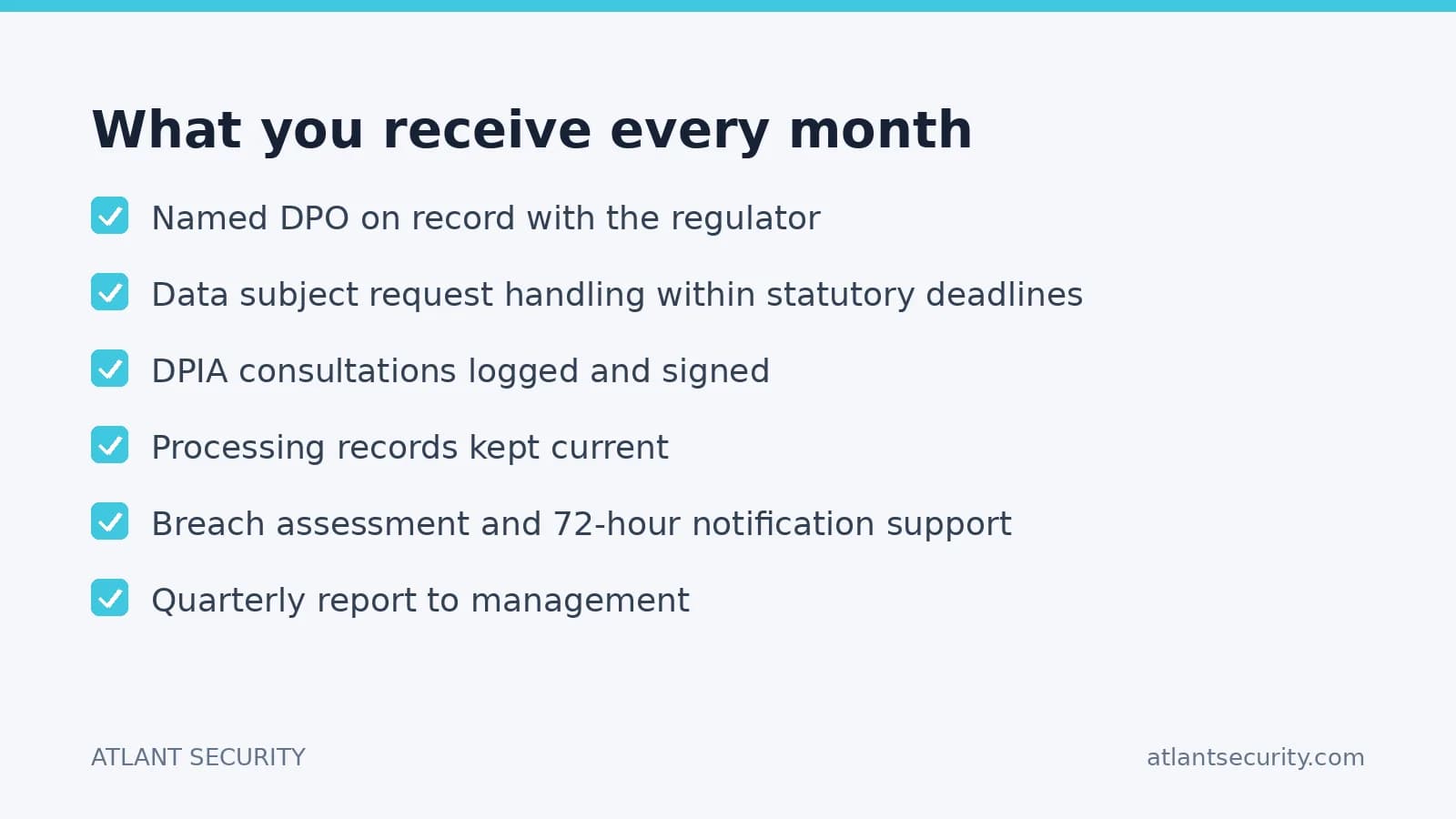 What you receive every month

Named DPO on record with the regulator

Data subject request handling within statutory deadlines

DPIA consultations logged and signed

Processing records kept current

Breach assessment and 72-hour notification support

Quarterly report to management

ATLANT SECURITY

atlantsecurity.com